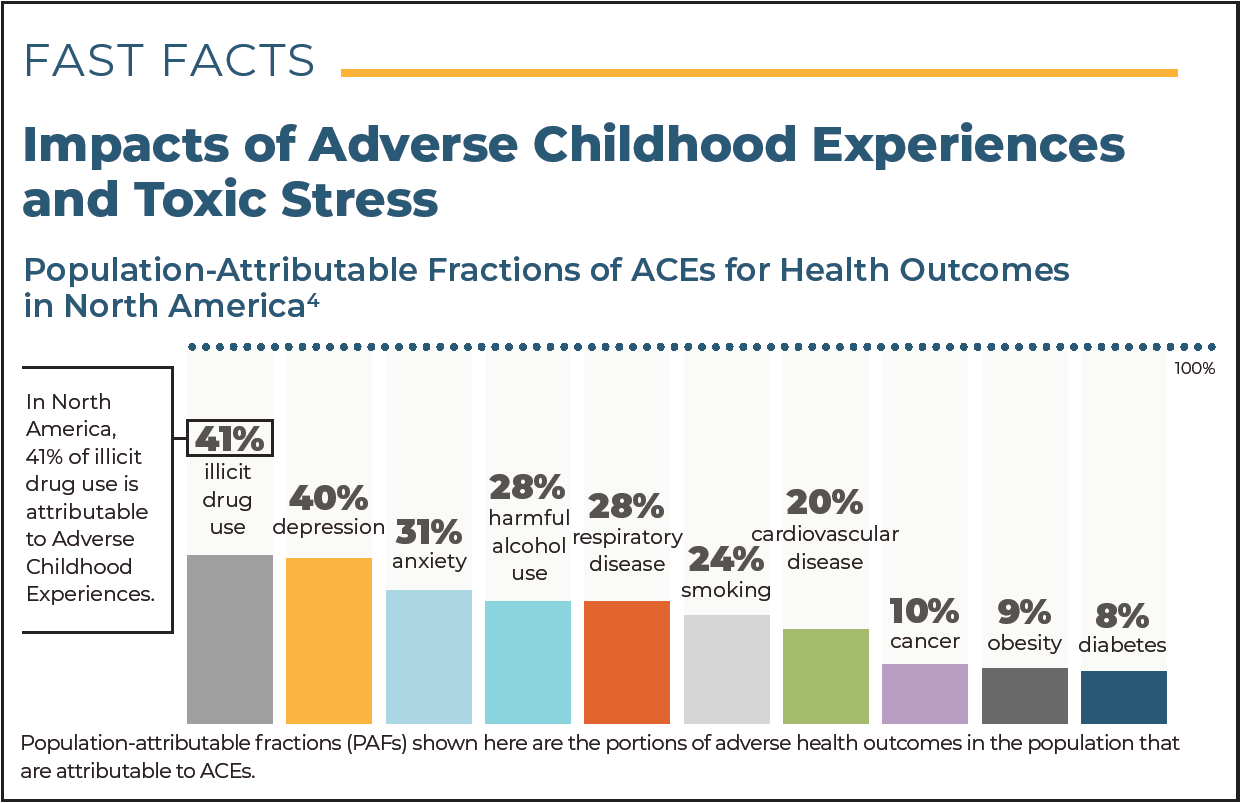 FAST FACTS

Impacts of Adverse Childhood Experiences and Toxic Stress

Population-Attributable Fractions of ACEs for Health Outcomes in North America$^4$

100%

In North America, 41% of illicit drug use is attributable to Adverse Childhood Experiences.

41% illicit drug use

40% depression

31% anxiety

28% harmful alcohol use

28% respiratory disease

24% smoking

20% cardiovascular disease

10% cancer

9% obesity

8% diabetes

Population-attributable fractions (PAFs) shown here are the portions of adverse health outcomes in the population that are attributable to ACEs.